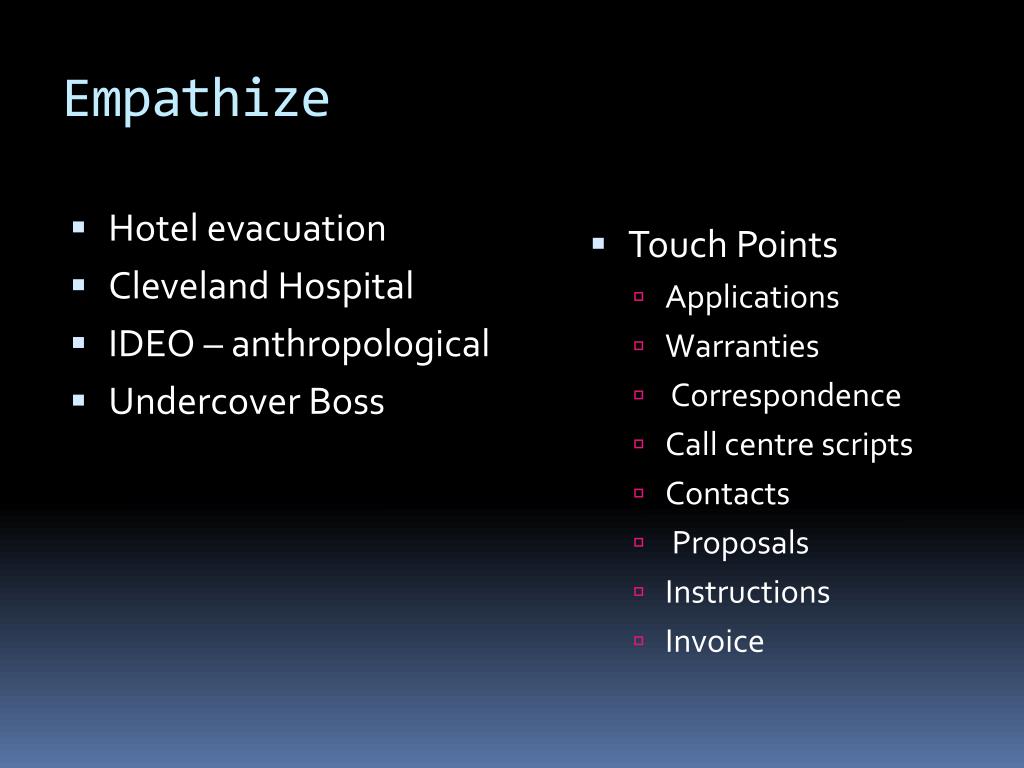 Empathize

- Hotel evacuation
- Cleveland Hospital
- IDEO – anthropological
- Undercover Boss

- Touch Points
  - Applications
  - Warranties
  - Correspondence
  - Call centre scripts
  - Contacts
  - Proposals
  - Instructions
  - Invoice